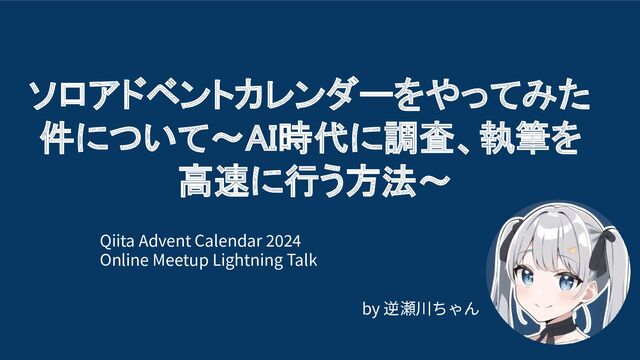 ソロアドベントカレンダーをやってみた件について～AI時代に調査、執筆を高速に行う方法～

Qiita Advent Calendar 2024
Online Meetup Lightning Talk

by 逆瀬川ちゃん